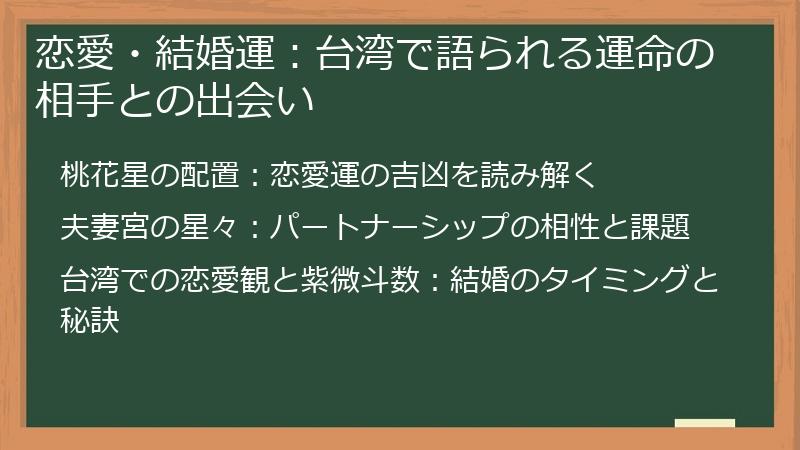 恋愛・結婚運：台湾で語られる運命の相手との出会い

桃花星の配置：恋愛運の吉凶を読み解く

夫妻宮の星々：パートナーシップの相性と課題

台湾での恋愛観と紫微斗数：結婚のタイミングと秘訣